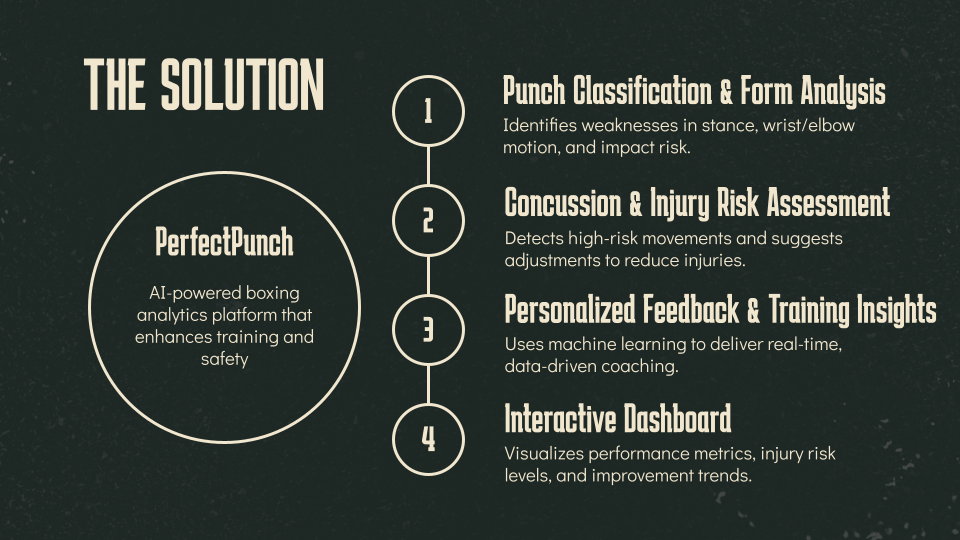 THE SOLUTION

PerfectPunch

AI-powered boxing analytics platform that enhances training and safety

1

Punch Classification & Form Analysis

Identifies weaknesses in stance, wrist/elbow motion, and impact risk.

2

Concussion & Injury Risk Assessment

Detects high-risk movements and suggests adjustments to reduce injuries.

3

Personalized Feedback & Training Insights

Uses machine learning to deliver real-time, data-driven coaching.

4

Interactive Dashboard

Visualizes performance metrics, injury risk levels, and improvement trends.